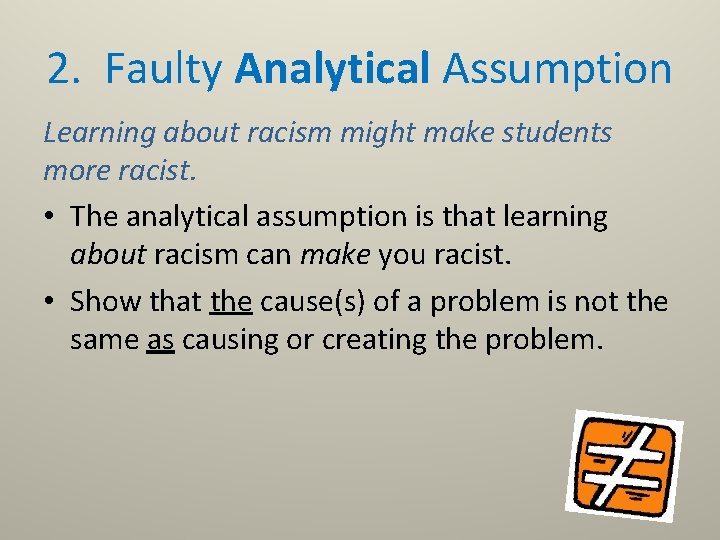 2. Faulty Analytical Assumption

Learning about racism might make students more racist.

• The analytical assumption is that learning about racism can make you racist.

• Show that the cause(s) of a problem is not the same as causing or creating the problem.